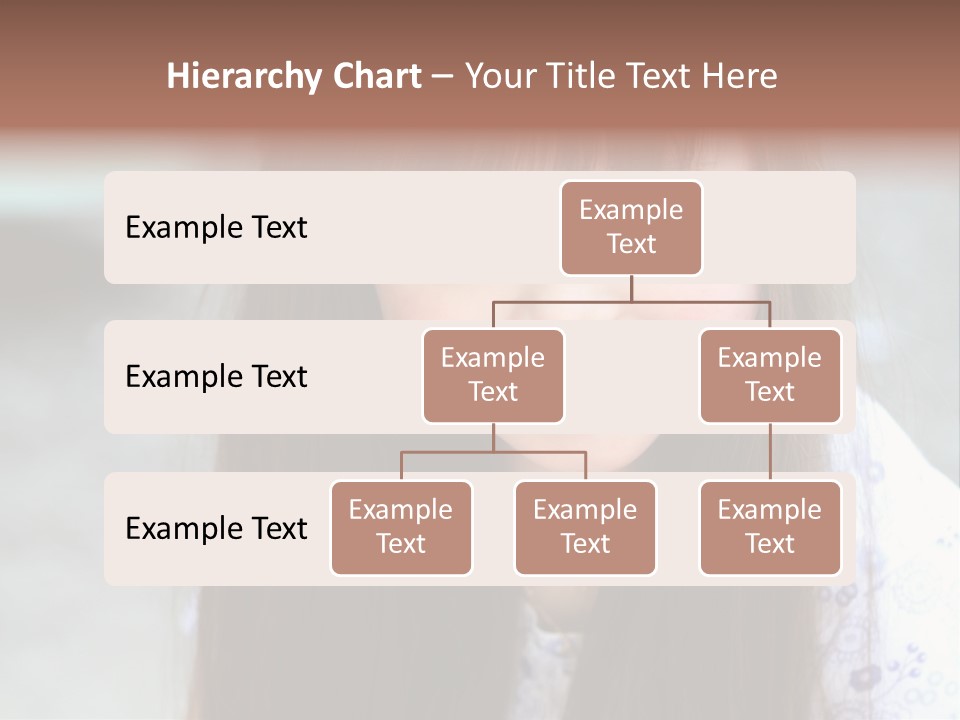 Hierarchy Chart – Your Title Text Here

Example Text

Example Text

Example Text

Example Text

Example Text

Example Text

Example Text

Example Text

Example Text